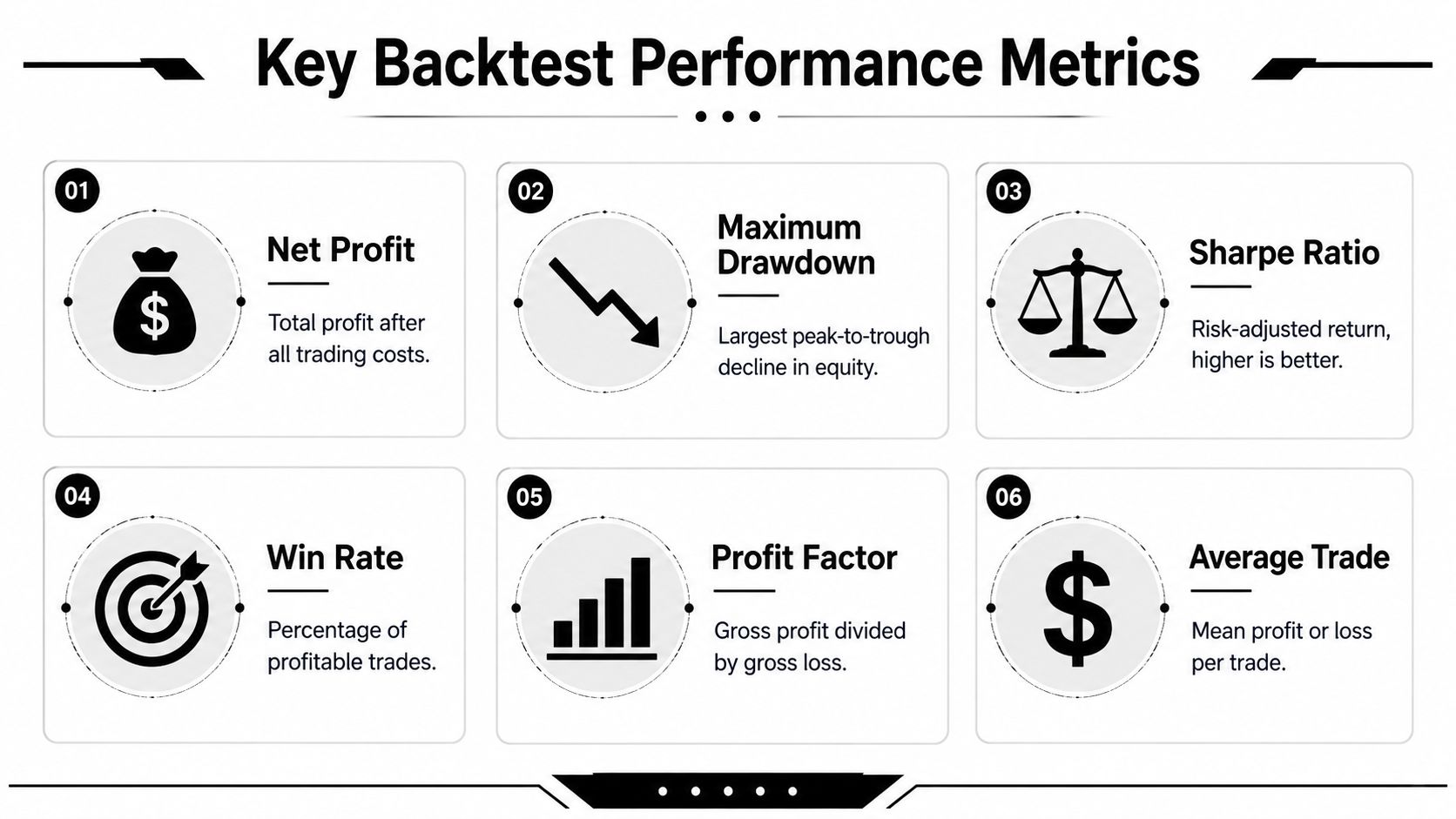 Key Backtest Performance Metrics

01

Net Profit

Total profit after all trading costs.

02

Maximum Drawdown

Largest peak-to-trough decline in equity.

03

Sharpe Ratio

Risk-adjusted return, higher is better.

04

Win Rate

Percentage of profitable trades.

05

Profit Factor

Gross profit divided by gross loss.

06

Average Trade

Mean profit or loss per trade.